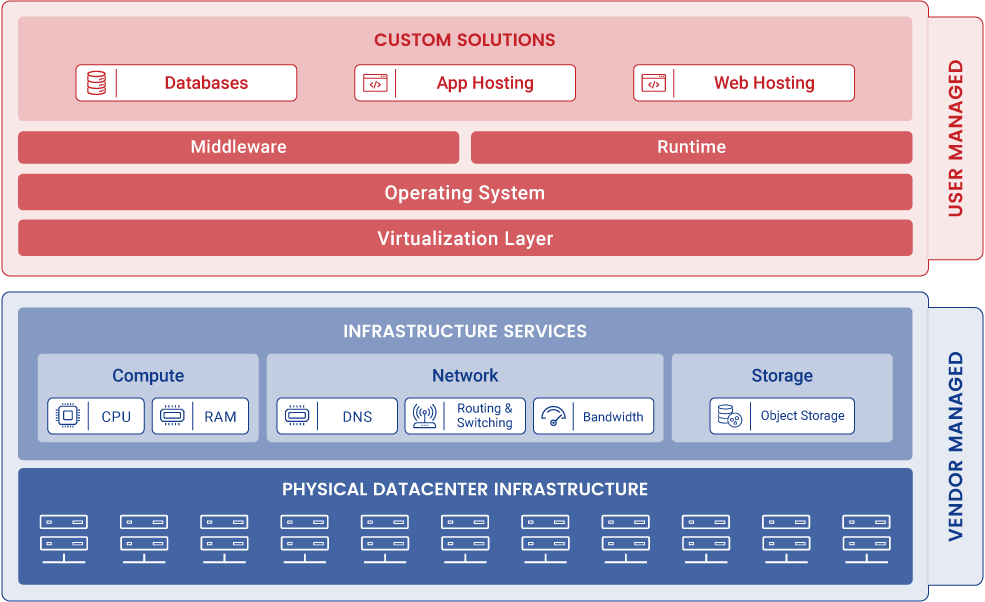 CUSTOM SOLUTIONS

Databases

App Hosting

Web Hosting

Middleware

Runtime

Operating System

Virtualization Layer

USER MANAGED

INFRASTRUCTURE SERVICES

Compute

CPU

RAM

Network

DNS

Routing & Switching

Bandwidth

Storage

Object Storage

PHYSICAL DATACENTER INFRASTRUCTURE

VENDOR MANAGED